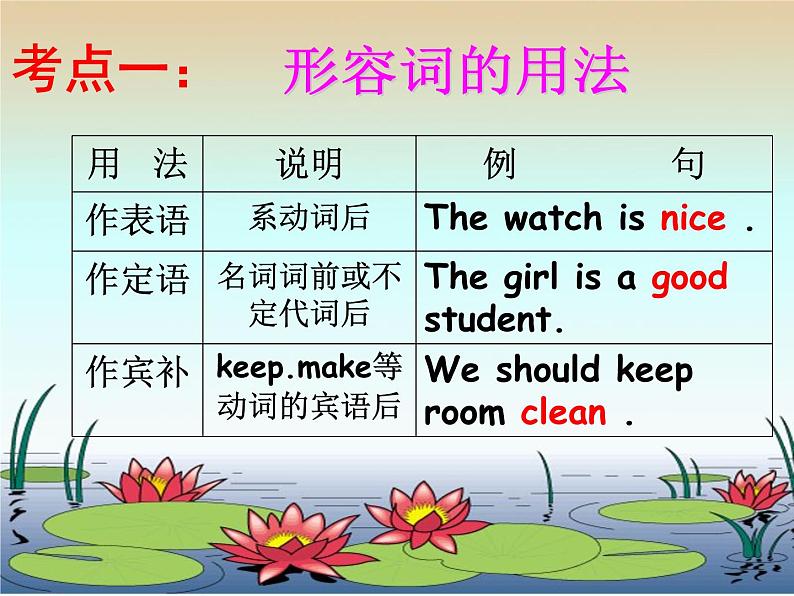 考点一： 形容词的用法

| 用 法 | 说明 | 例 句 |
|---|---|---|
| 作表语 | 系动词后 | The watch is nice . |
| 作定语 | 名词词前或不定代词后 | The girl is a good student. |
| 作宾补 | keep.make等动词的宾语后 | We should keep room clean . |